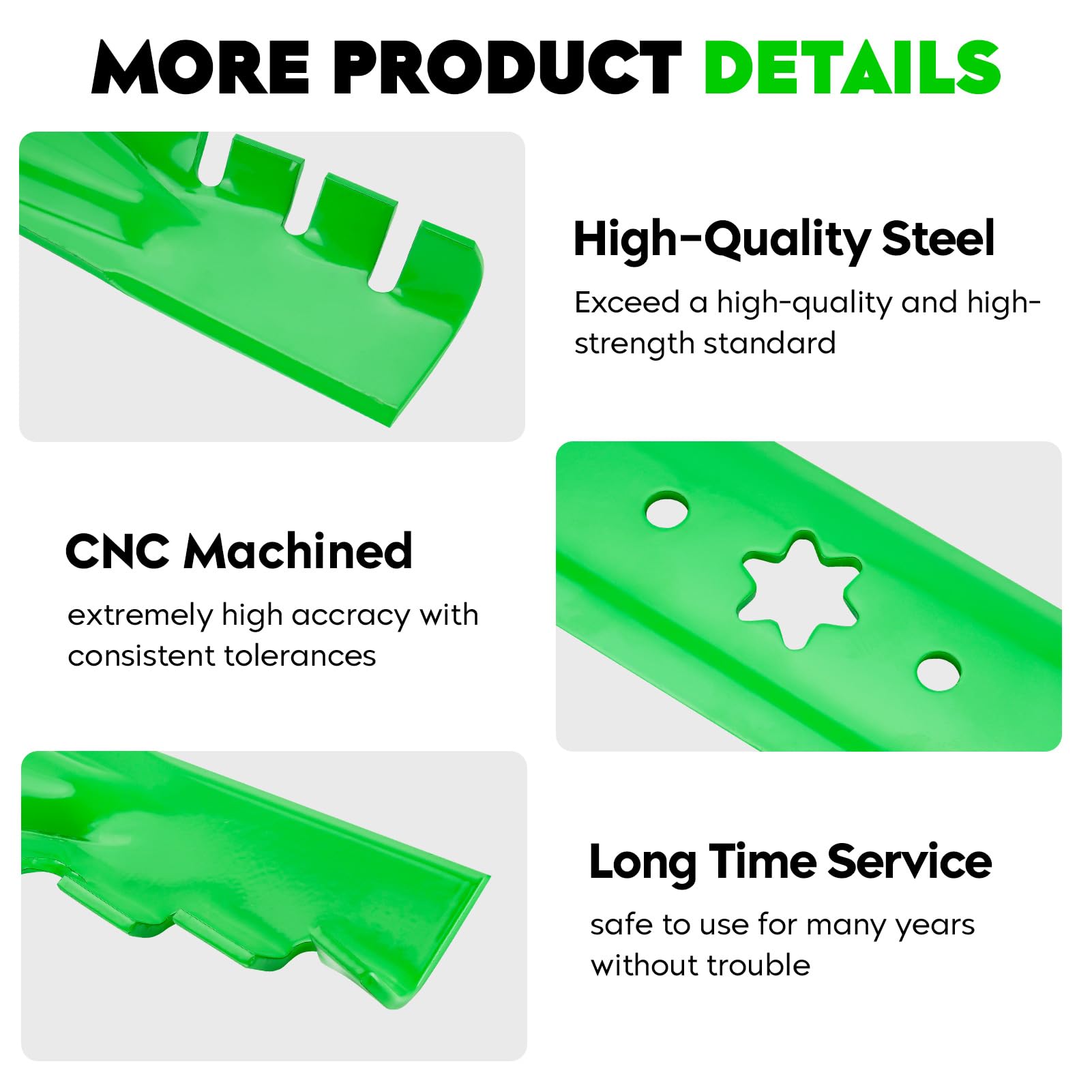 MORE PRODUCT DETAILS

High-Quality Steel

Exceed a high-quality and high-strength standard

CNC Machined

extremely high accracy with consistent tolerances

Long Time Service

safe to use for many years without trouble